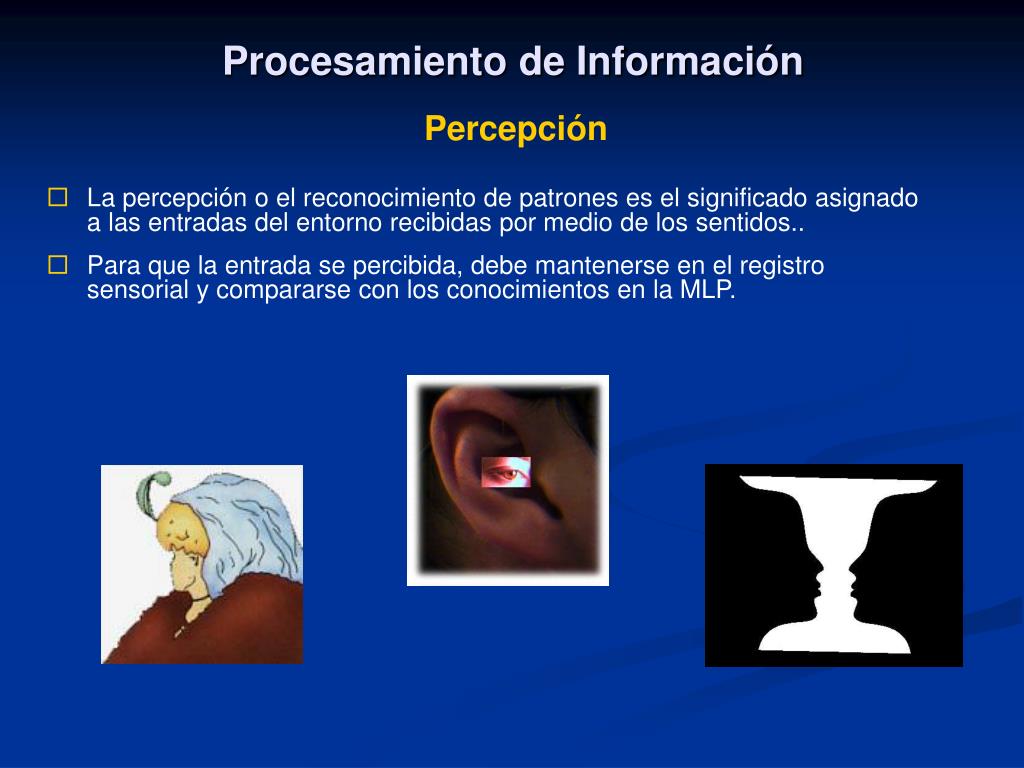 Procesamiento de Información

Percepción

La percepción o el reconocimiento de patrones es el significado asignado a las entradas del entorno recibidas por medio de los sentidos..

Para que la entrada se percibida, debe mantenerse en el registro sensorial y compararse con los conocimientos en la MLP.